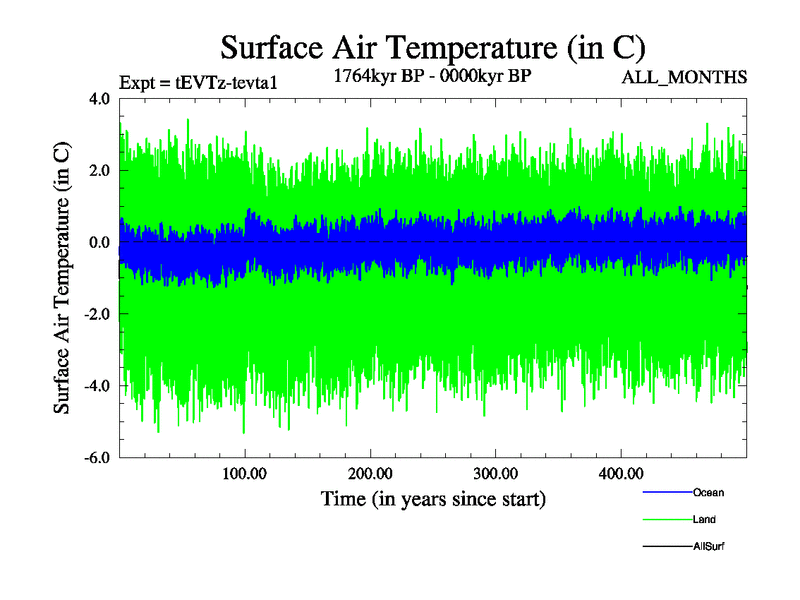 Surface Air Temperature (in C)

Expt = tEVTz-tevta1

1764kyr BP - 0000kyr BP

ALL_MONTHS

Surface Air Temperature (in C)

4.0
2.0
0.0
-2.0
-4.0
-6.0

100.00
200.00
300.00
400.00

Time (in years since start)

Ocean
Land
AllSurf